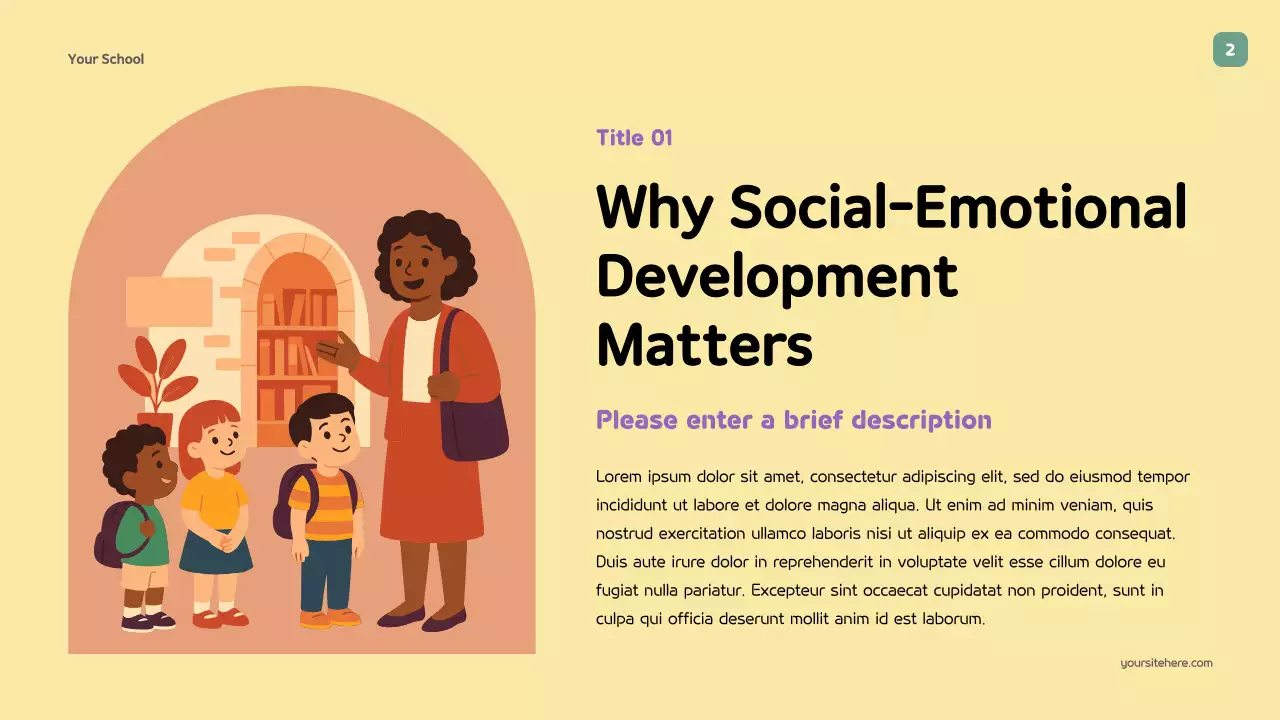 Your School

2

Title 01

Why Social-Emotional Development Matters

Please enter a brief description

Lorem ipsum dolor sit amet, consectetur adipiscing elit, sed do eiusmod tempor incididunt ut labore et dolore magna aliqua. Ut enim ad minim veniam, quis nostrud exercitation ullamco laboris nisi ut aliquip ex ea commodo consequat. Duis aute irure dolor in reprehenderit in voluptate velit esse cillum dolore eu fugiat nulla pariatur. Excepteur sint occaecat cupidatat non proident, sunt in culpa qui officia deserunt mollit anim id est laborum.

yoursitehere.com